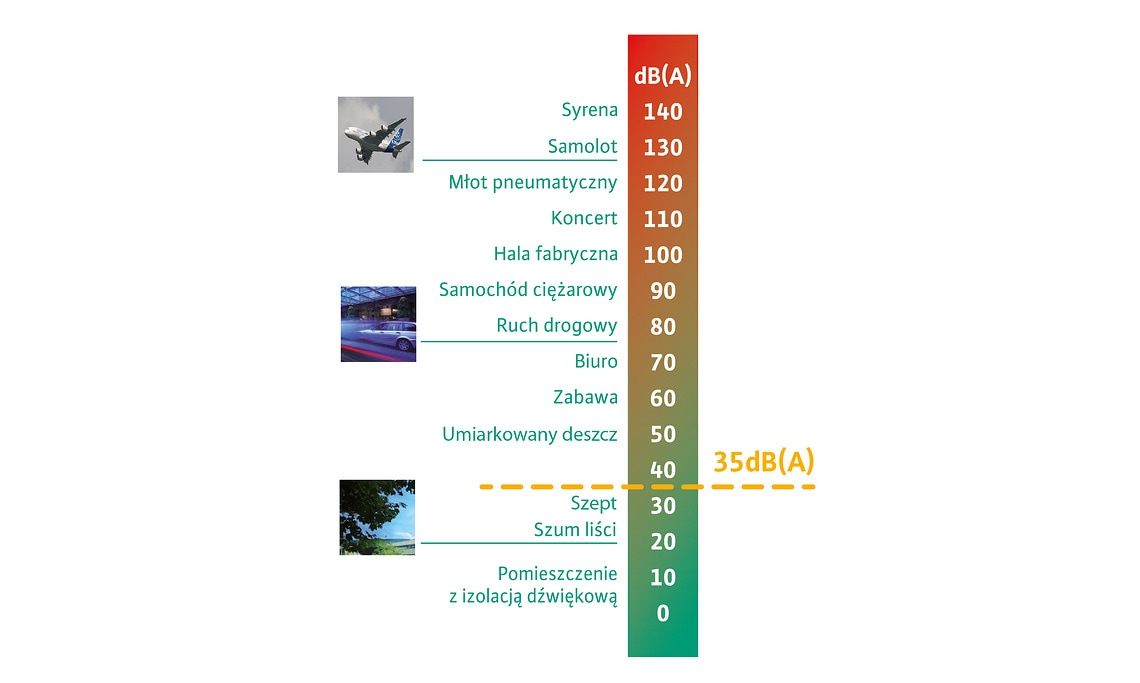 dB(A)

Syrena 140
Samolot 130
Młot pneumatyczny 120
Koncert 110
Hala fabryczna 100
Samochód ciężarowy 90
Ruch drogowy 80
Biuro 70
Zabawa 60
Umiarkowany deszcz 50
40
35dB(A)
Szept 30
Szum liści 20
Pomieszczenie z izolacją dźwiękową 10
0